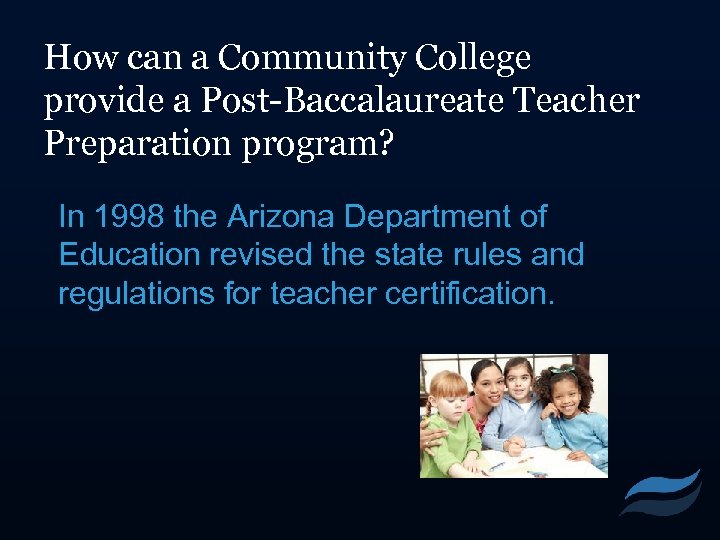 How can a Community College provide a Post-Baccalaureate Teacher Preparation program?

In 1998 the Arizona Department of Education revised the state rules and regulations for teacher certification.